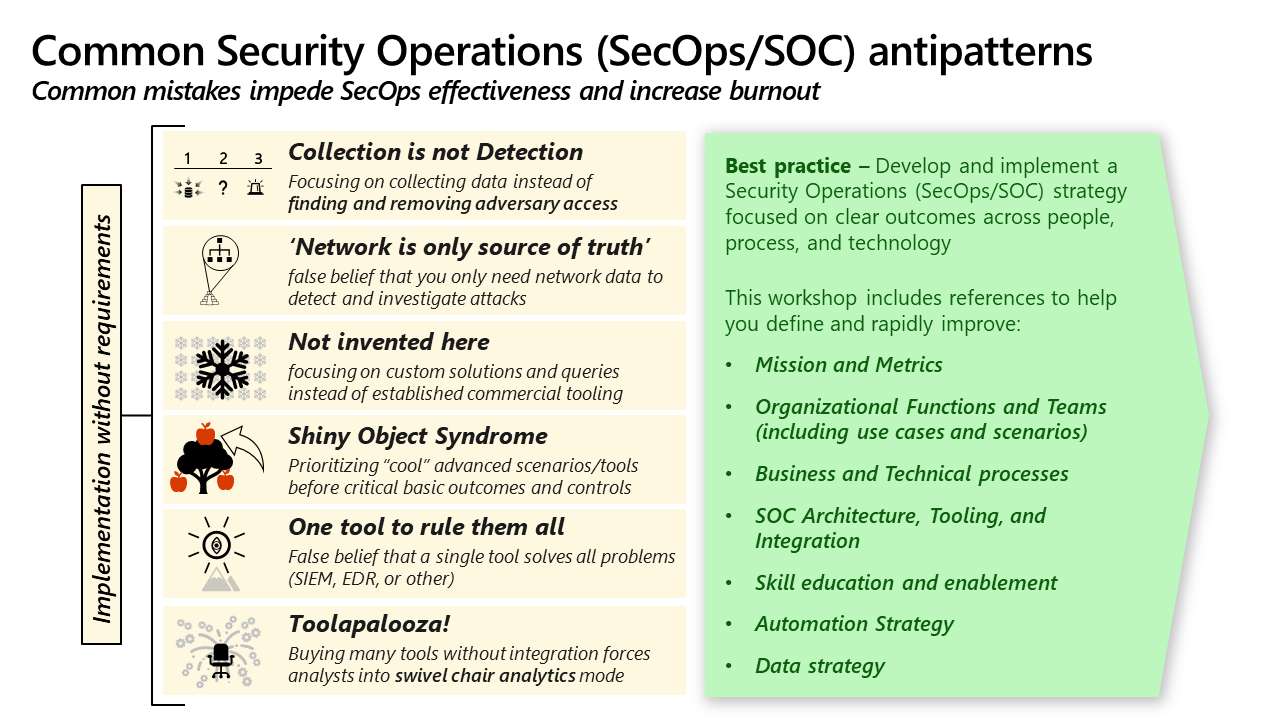 Common Security Operations (SecOps/SOC) antipatterns
Common mistakes impede SecOps effectiveness and increase burnout

Implementation without requirements

1 2 3
?

Collection is not Detection
Focusing on collecting data instead of finding and removing adversary access

'Network is only source of truth'
false belief that you only need network data to detect and investigate attacks

Not invented here
focusing on custom solutions and queries instead of established commercial tooling

Shiny Object Syndrome
Prioritizing "cool" advanced scenarios/tools before critical basic outcomes and controls

One tool to rule them all
False belief that a single tool solves all problems (SIEM, EDR, or other)

Toolapalooza!
Buying many tools without integration forces analysts into swivel chair analytics mode

Best practice – Develop and implement a Security Operations (SecOps/SOC) strategy focused on clear outcomes across people, process, and technology

This workshop includes references to help you define and rapidly improve:

• Mission and Metrics
• Organizational Functions and Teams (including use cases and scenarios)
• Business and Technical processes
• SOC Architecture, Tooling, and Integration
• Skill education and enablement
• Automation Strategy
• Data strategy